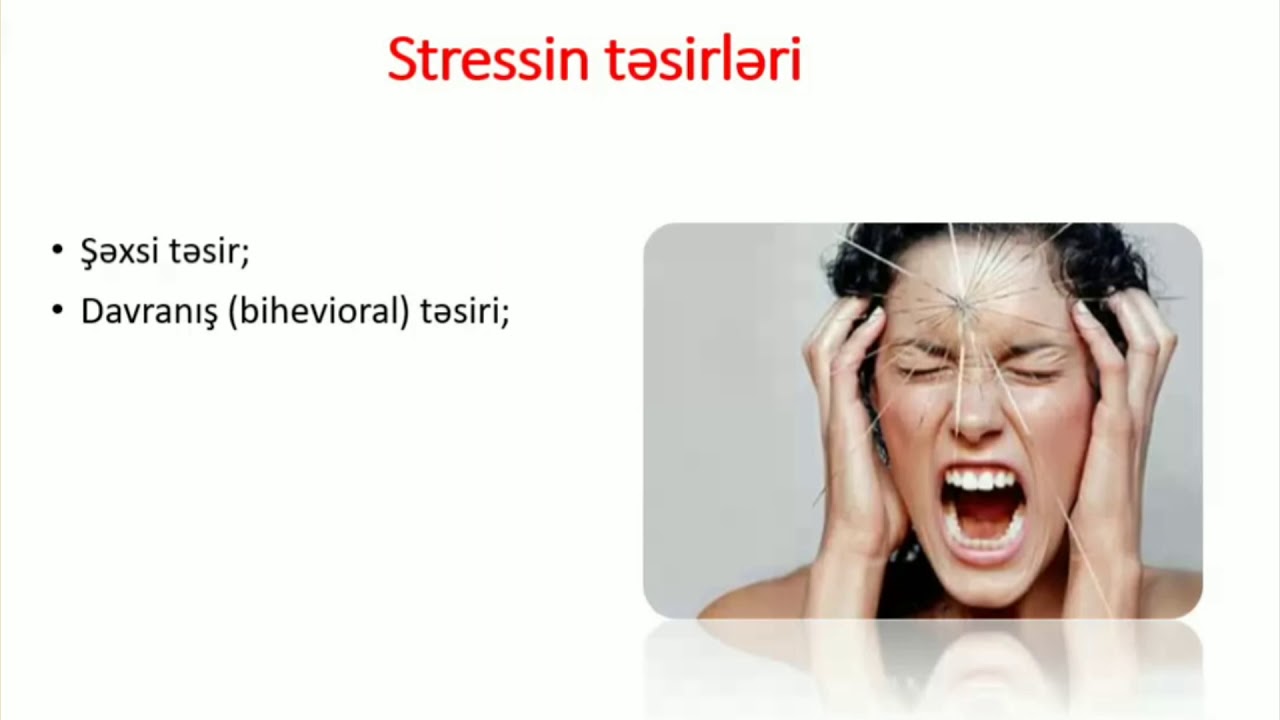 Stressin təsirləri

• Şəxsi təsir;
• Davranış (bihevioral) təsiri;